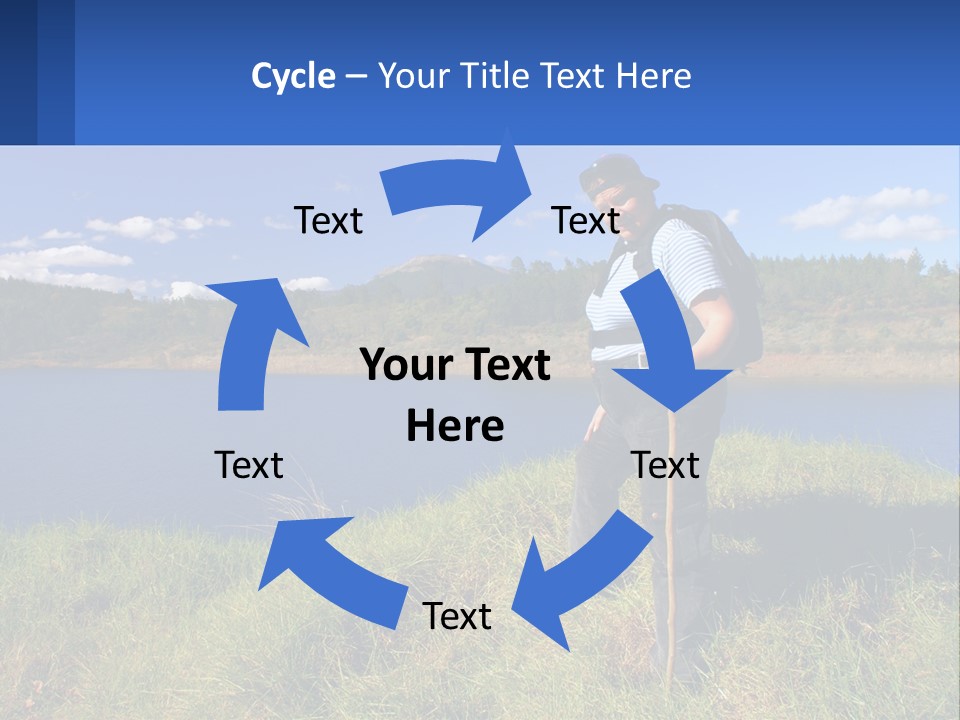 Cycle – Your Title Text Here

Text

Text

Your Text Here

Text

Text

Text